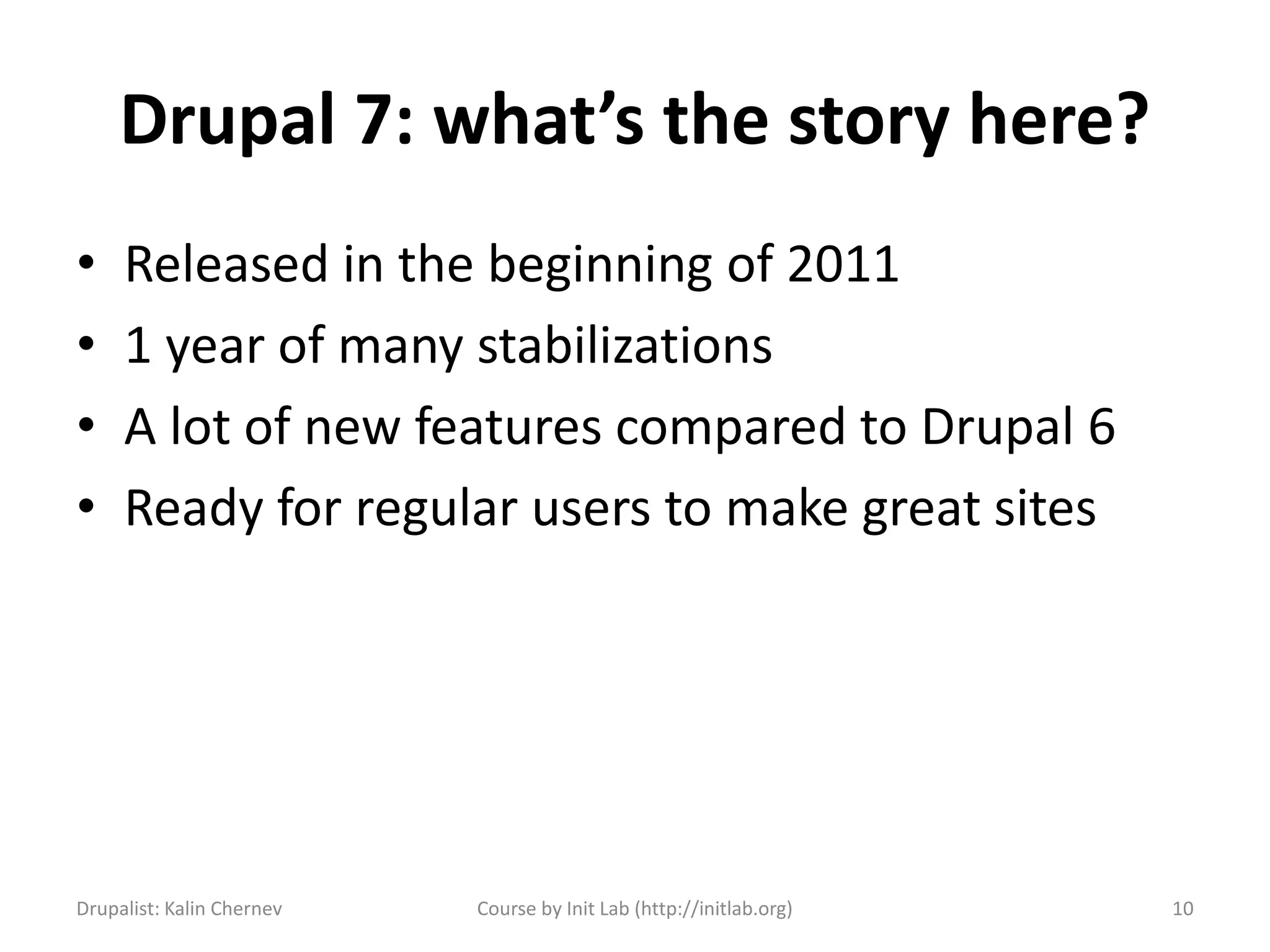 Drupal 7: what’s the story here?

• Released in the beginning of 2011
• 1 year of many stabilizations
• A lot of new features compared to Drupal 6
• Ready for regular users to make great sites

Drupalist: Kalin Chernev

Course by Init Lab (http://initlab.org)

10